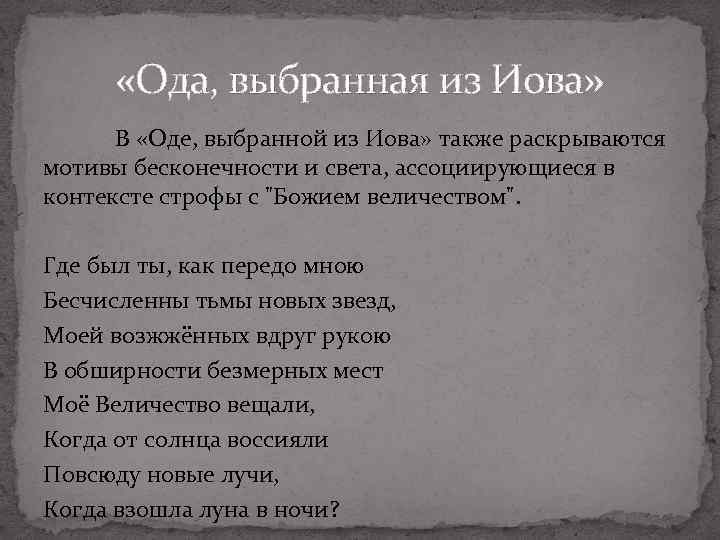 «Ода, выбранная из Иова»

В «Оде, выбранной из Иова» также раскрываются мотивы бесконечности и света, ассоциирующиеся в контексте строфы с "Божием величеством".

Где был ты, как передо мною
Бесчисленны тьмы новых звезд,
Моей возжжённых вдруг рукою
В обширности безмерных мест
Моё Величество вещали,
Когда от солнца воссияли
Повсюду новые лучи,
Когда взошла луна в ночи?